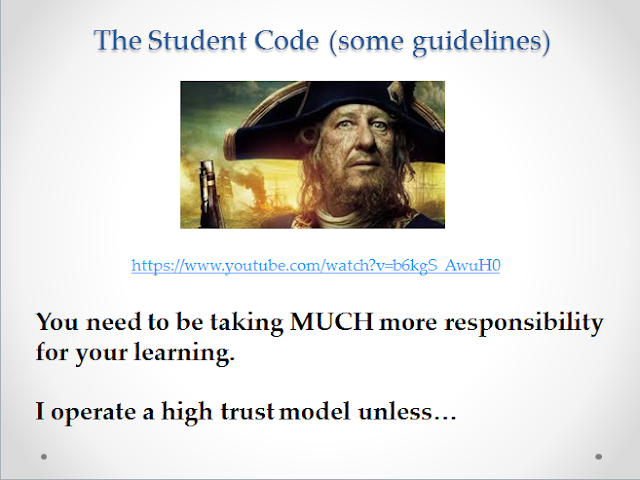 The Student Code (some guidelines)

https://www.youtube.com/watch?v=b6kgS_AwuH0

You need to be taking MUCH more responsibility for your learning.

I operate a high trust model unless…